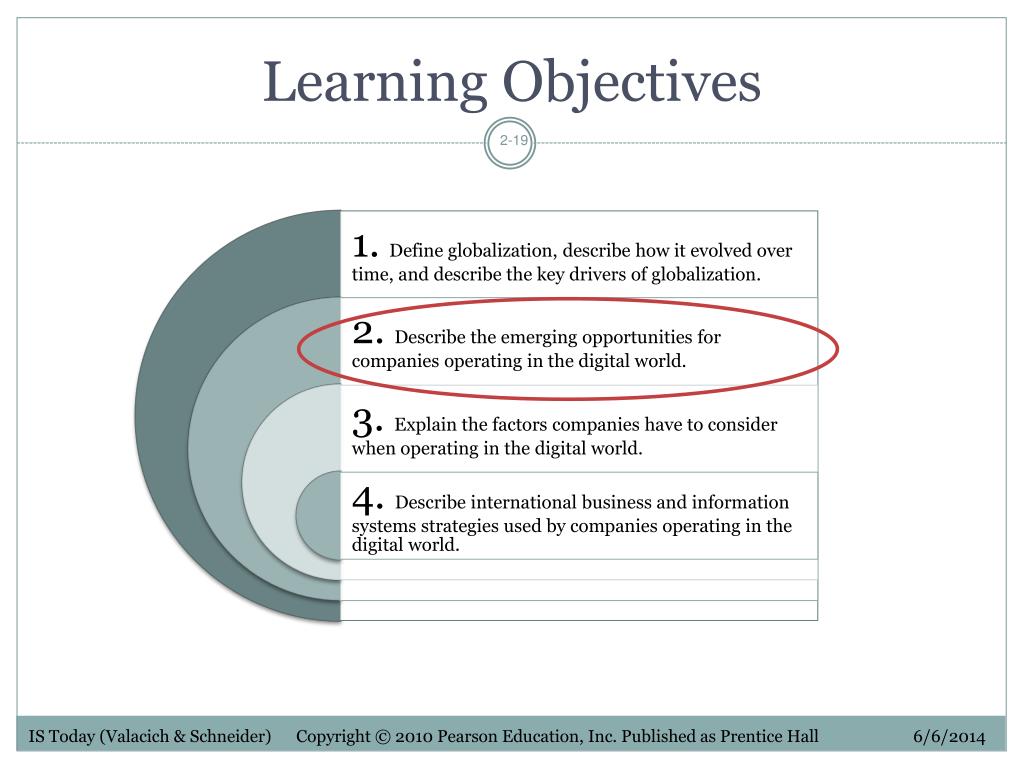 Learning Objectives

2-19

1. Define globalization, describe how it evolved over time, and describe the key drivers of globalization.

2. Describe the emerging opportunities for companies operating in the digital world.

3. Explain the factors companies have to consider when operating in the digital world.

4. Describe international business and information systems strategies used by companies operating in the digital world.

IS Today (Valacich & Schneider) Copyright © 2010 Pearson Education, Inc. Published as Prentice Hall 6/6/2014